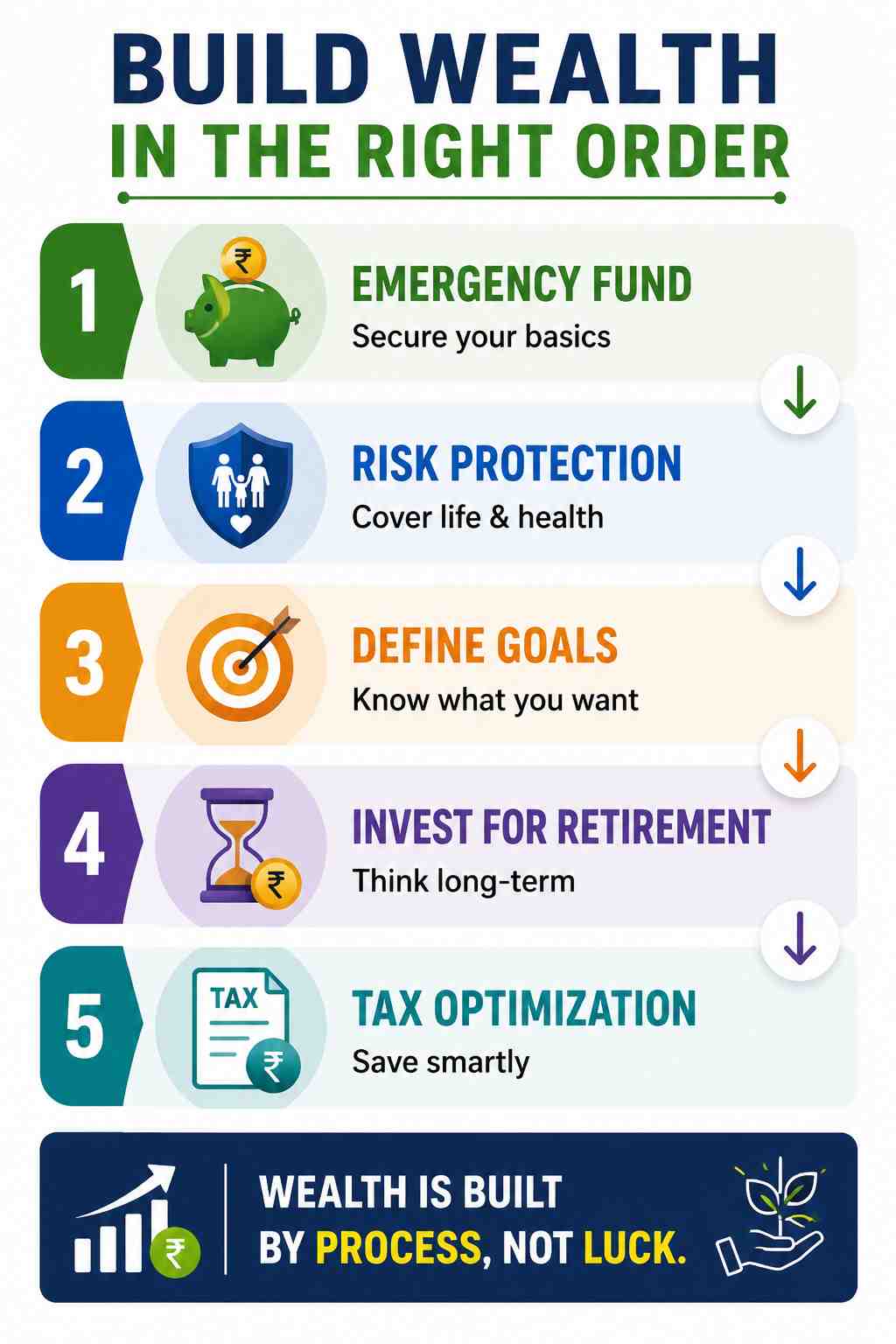 BUILD WEALTH
IN THE RIGHT ORDER

1
₹
EMERGENCY FUND
Secure your basics

2
RISK PROTECTION
Cover life & health

3
DEFINE GOALS
Know what you want

4
₹
INVEST FOR RETIREMENT
Think long-term

5
TAX
₹
TAX OPTIMIZATION
Save smartly

₹
WEALTH IS BUILT BY PROCESS, NOT LUCK.